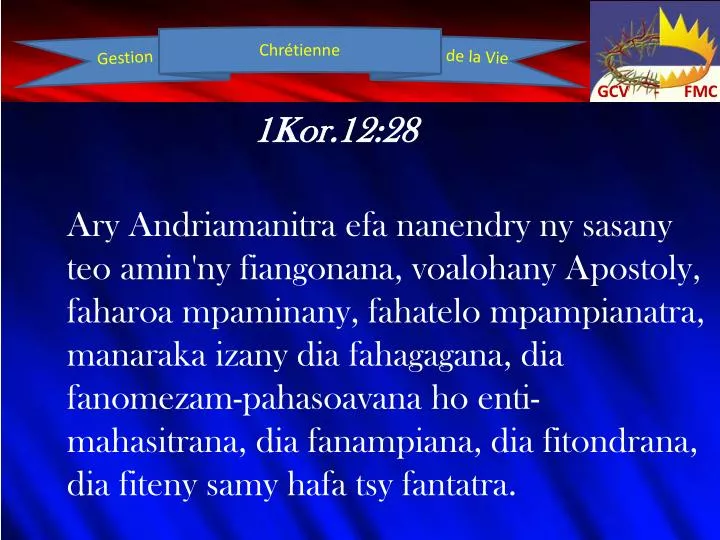 Gestion Chrétienne de la Vie

GCV FMC

1Kor.12:28

Ary Andriamanitra efa nanendry ny sasany teo amin'ny fiangonana, voalohany Apostoly, faharoa mpaminany, fahatelo mpampianatra, manaraka izany dia fahagagana, dia fanomezam-pahasoavana ho enti-mahasitrana, dia fanampiana, dia fitondrana, dia fiteny samy hafa tsy fantatra.